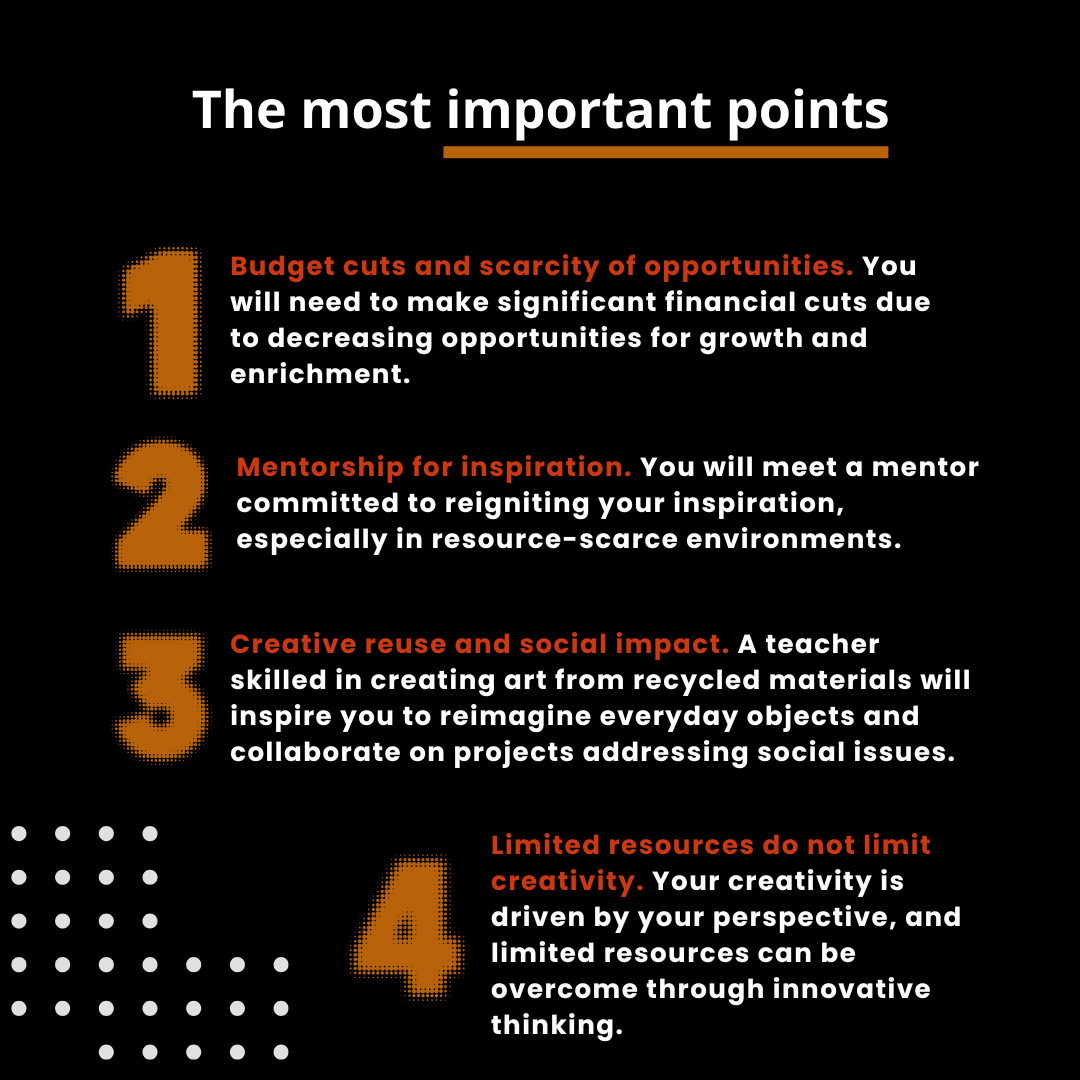 The most important points

1 Budget cuts and scarcity of opportunities. You will need to make significant financial cuts due to decreasing opportunities for growth and enrichment.

2 Mentorship for inspiration. You will meet a mentor committed to reigniting your inspiration, especially in resource-scarce environments.

3 Creative reuse and social impact. A teacher skilled in creating art from recycled materials will inspire you to reimagine everyday objects and collaborate on projects addressing social issues.

4 Limited resources do not limit creativity. Your creativity is driven by your perspective, and limited resources can be overcome through innovative thinking.